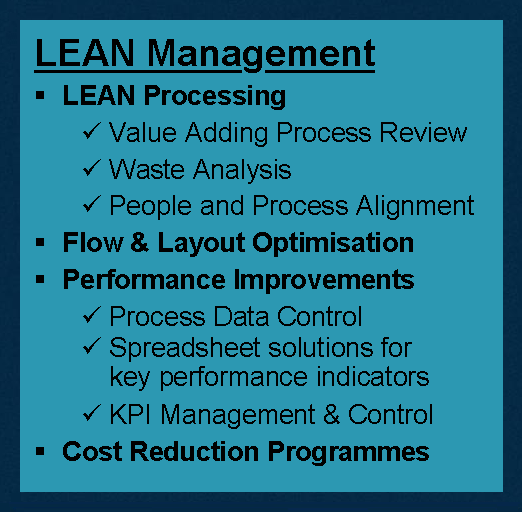 LEAN Management

▪ LEAN Processing
✓ Value Adding Process Review
✓ Waste Analysis
✓ People and Process Alignment
▪ Flow & Layout Optimisation
▪ Performance Improvements
✓ Process Data Control
✓ Spreadsheet solutions for key performance indicators
✓ KPI Management & Control
▪ Cost Reduction Programmes